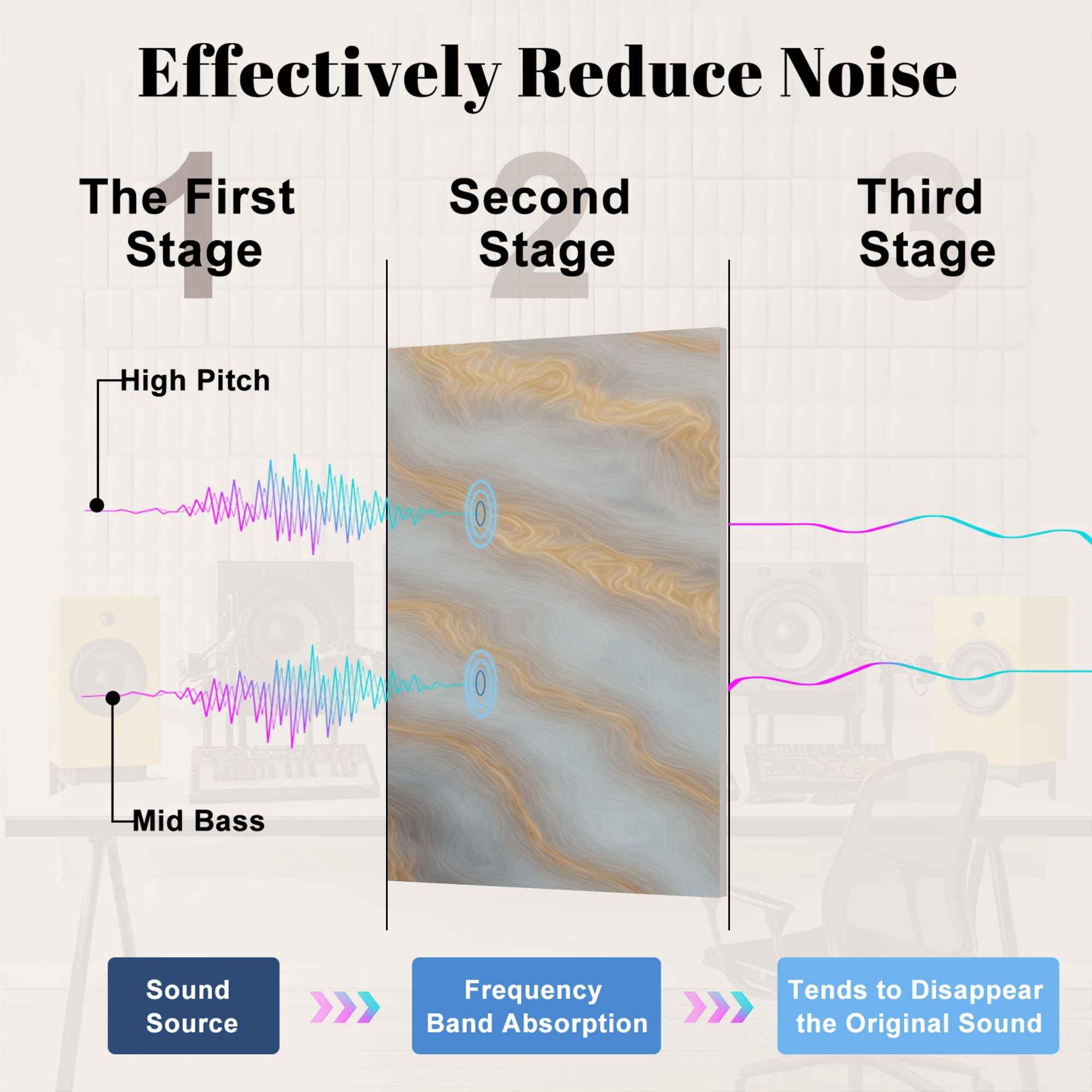 Effectively Reduce Noise

1
The First Stage

2
Second Stage

3
Third Stage

High Pitch

Mid Bass

Sound Source

Frequency Band Absorption

Tends to Disappear the Original Sound